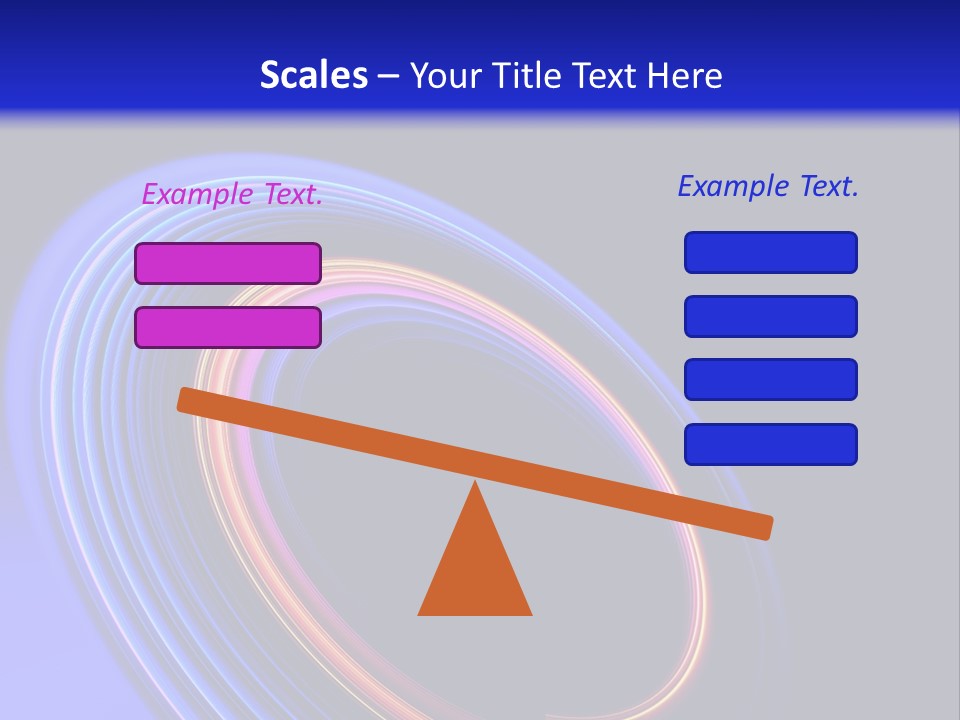 Scales – Your Title Text Here

Example Text.

Example Text.